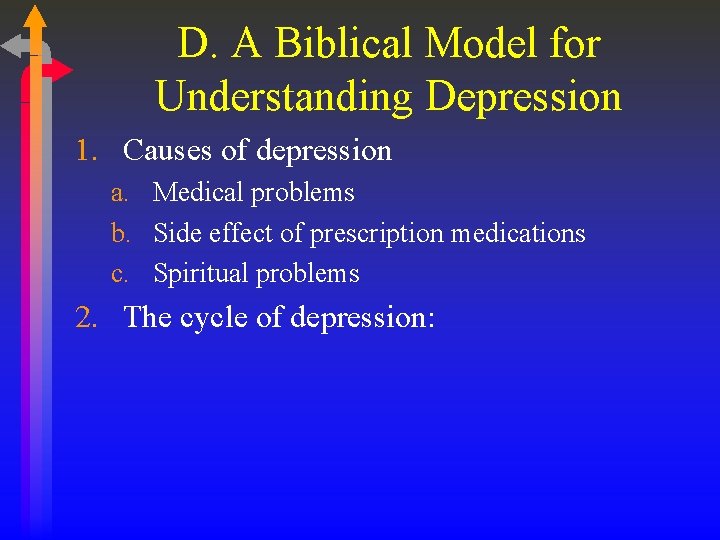 D. A Biblical Model for Understanding Depression

1. Causes of depression
a. Medical problems
b. Side effect of prescription medications
c. Spiritual problems
2. The cycle of depression: